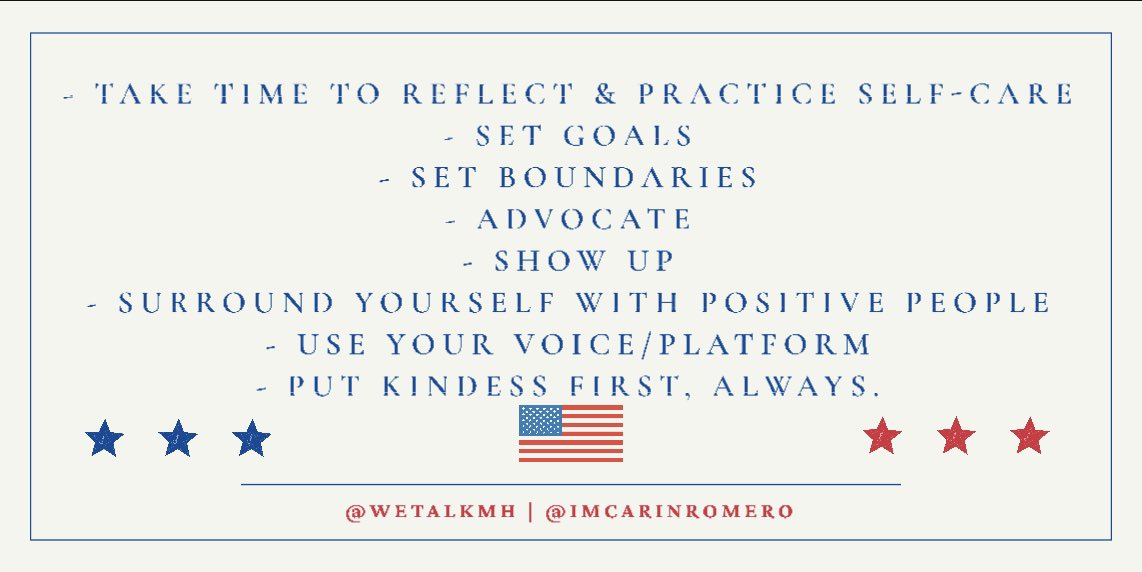 - TAKE TIME TO REFLECT & PRACTICE SELF-CARE
- SET GOALS
- SET BOUNDARIES
- ADVOCATE
- SHOW UP
- SURROUND YOURSELF WITH POSITIVE PEOPLE
- USE YOUR VOICE/PLATFORM
- PUT KINDESS FIRST, ALWAYS.

@WETALKMH | @IMCARINROMERO